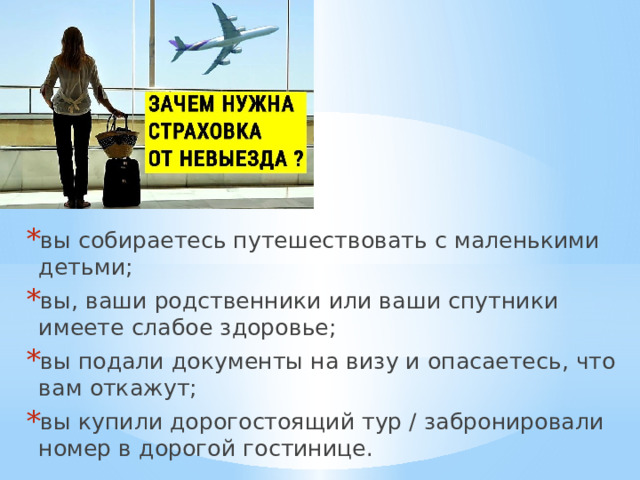 ЗАЧЕМ НУЖНА СТРАХОВКА ОТ НЕВЫЕЗДА ?

*вы собираетесь путешествовать с маленькими детьми;

*вы, ваши родственники или ваши спутники имеете слабое здоровье;

*вы подали документы на визу и опасаетесь, что вам откажут;

*вы купили дорогостоящий тур / забронировали номер в дорогой гостинице.